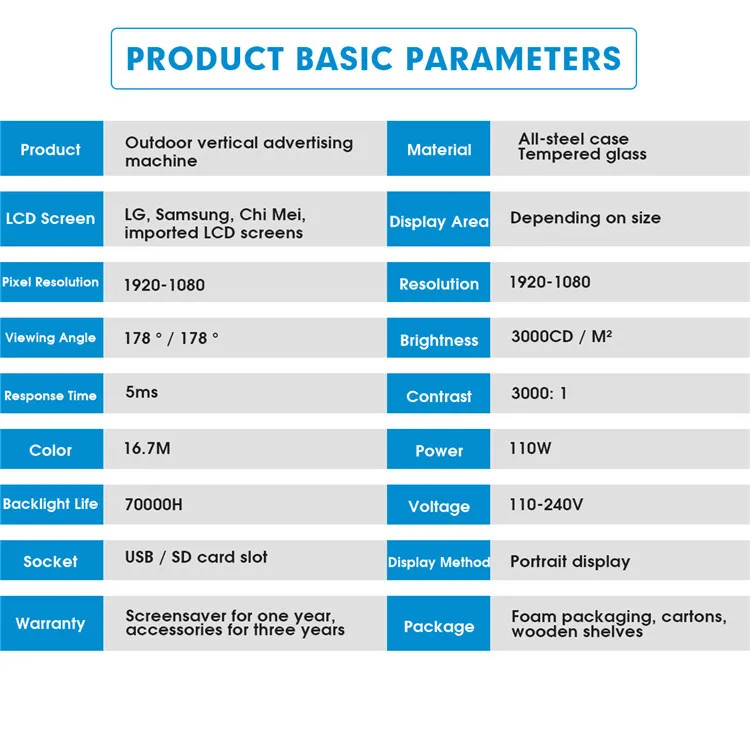 PRODUCT BASIC PARAMETERS

| Product | Outdoor vertical advertising machine | Material | All-steel case Tempered glass |
|---|---|---|---|
| LCD Screen | LG, Samsung, Chi Mei, imported LCD screens | Display Area | Depending on size |
| Pixel Resolution | 1920-1080 | Resolution | 1920-1080 |
| Viewing Angle | 178 ° / 178 ° | Brightness | 3000CD / M² |
| Response Time | 5ms | Contrast | 3000: 1 |
| Color | 16.7M | Power | 110W |
| Backlight Life | 70000H | Voltage | 110-240V |
| Socket | USB / SD card slot | Display Method | Portrait display |
| Warranty | Screensaver for one year, accessories for three years | Package | Foam packaging, cartons, wooden shelves |